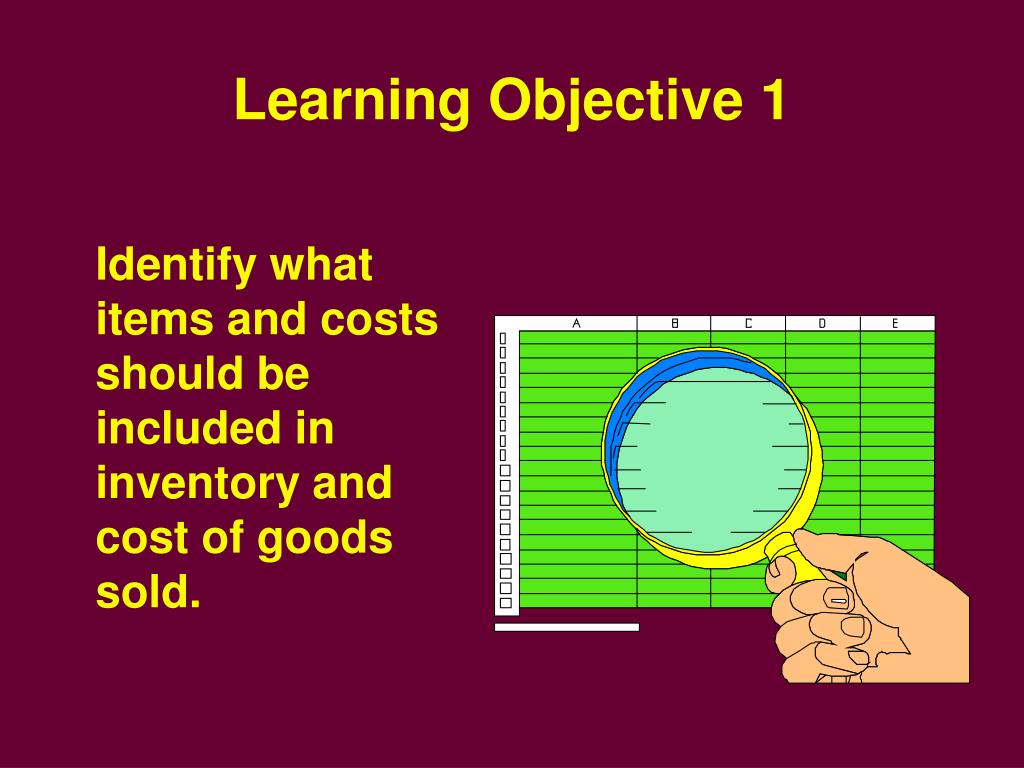 Learning Objective 1

Identify what items and costs should be included in inventory and cost of goods sold.

A B C D E